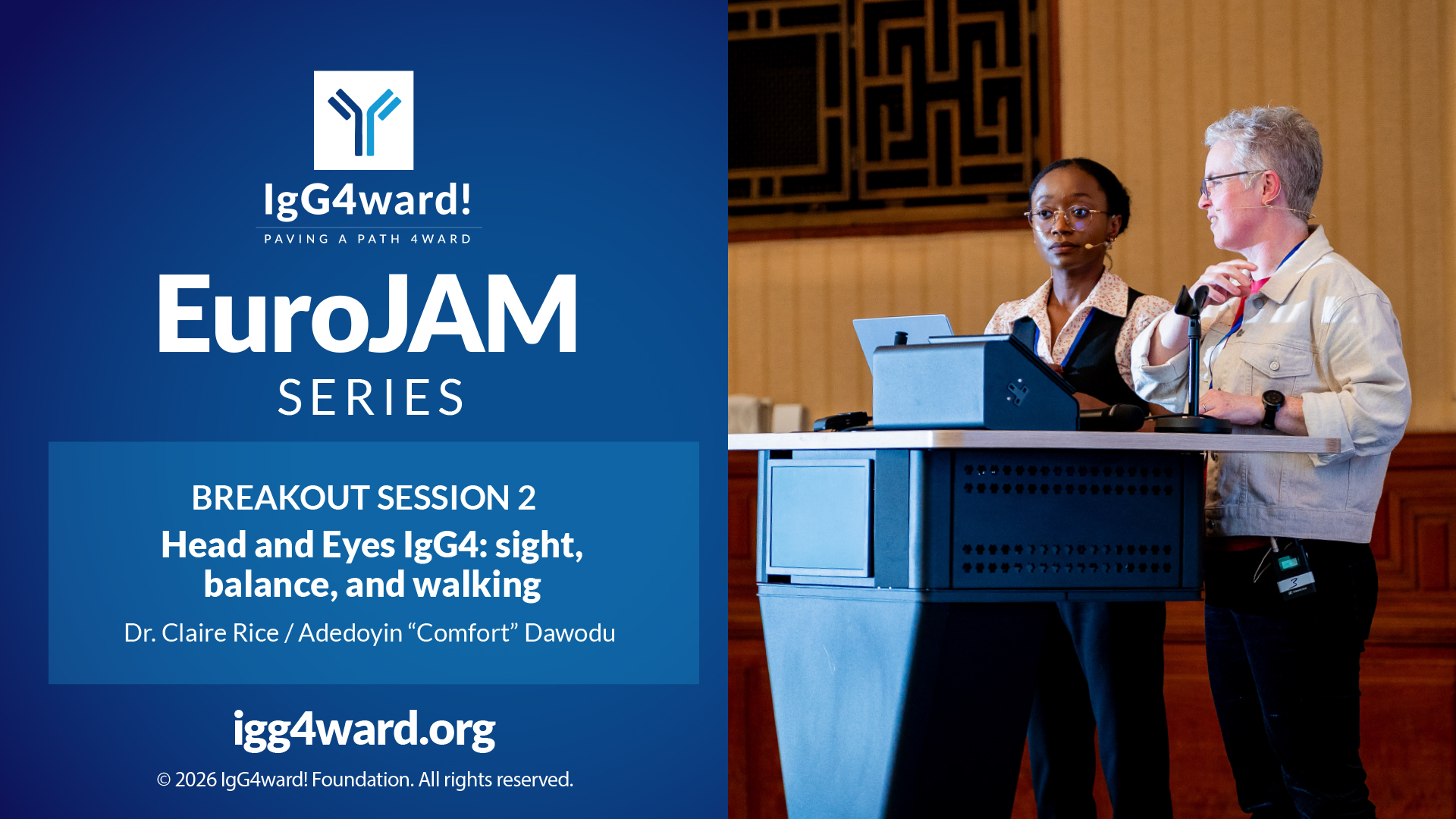 IgG4ward!
PAVING A PATH 4WARD

EuroJAM
SERIES

BREAKOUT SESSION 2
Head and Eyes IgG4: sight, balance, and walking
Dr. Claire Rice / Adedoyin "Comfort" Dawodu

igg4ward.org

© 2026 IgG4ward! Foundation. All rights reserved.